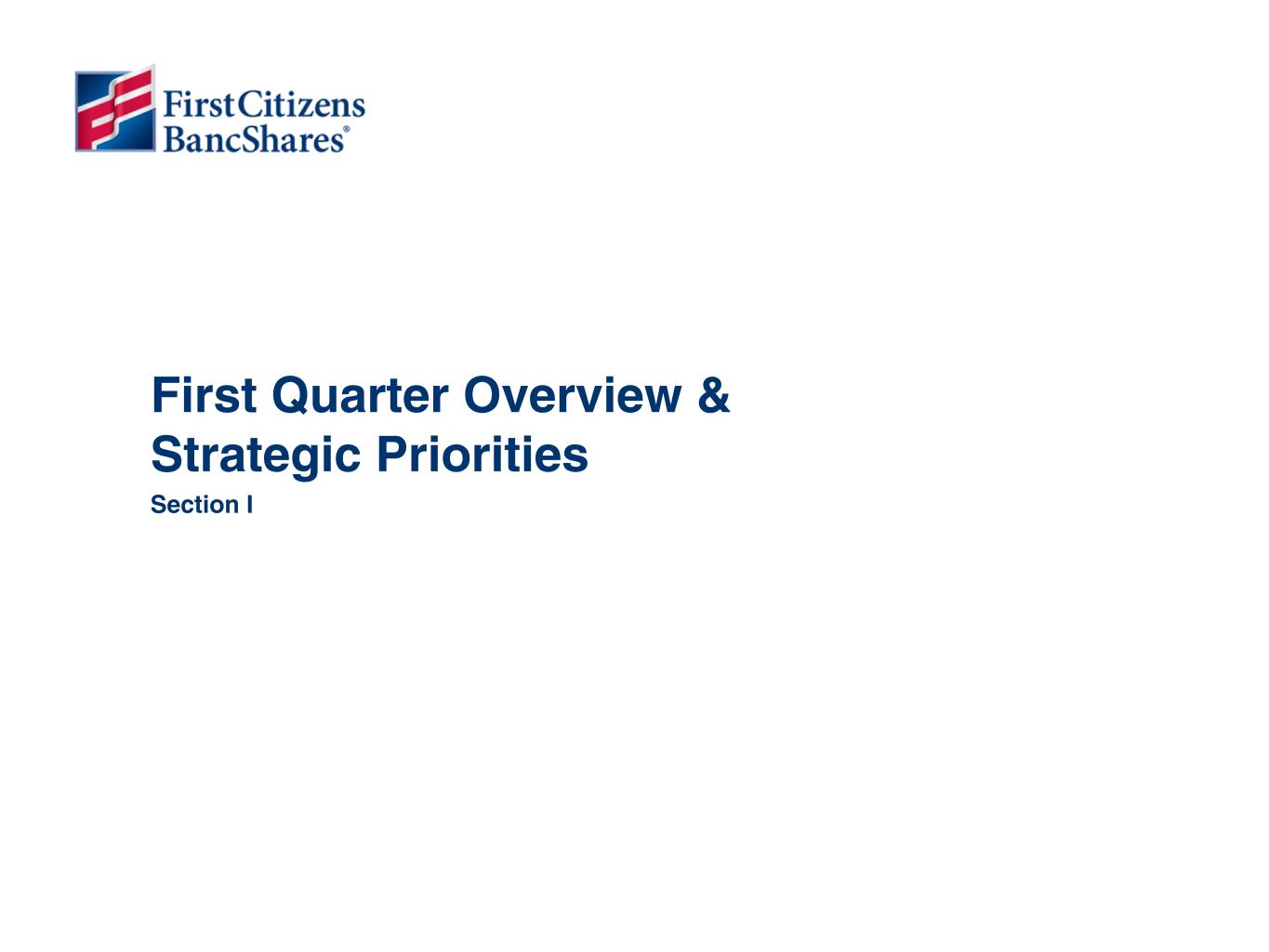 First Citizens BancShares®

First Quarter Overview & Strategic Priorities

Section I